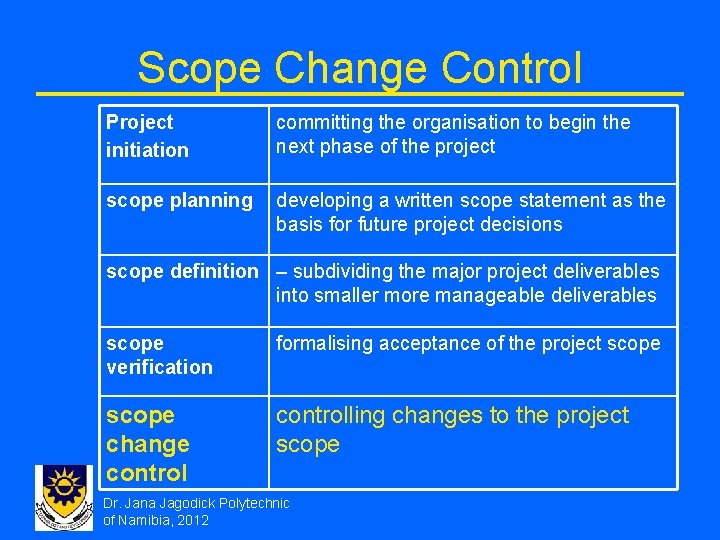 Scope Change Control

| | |
|---|---|
| Project initiation | committing the organisation to begin the next phase of the project |
| scope planning | developing a written scope statement as the basis for future project decisions |
| scope definition | – subdividing the major project deliverables into smaller more manageable deliverables |
| scope verification | formalising acceptance of the project scope |
| scope change control | controlling changes to the project scope |

Dr. Jana Jagodick Polytechnic of Namibia, 2012